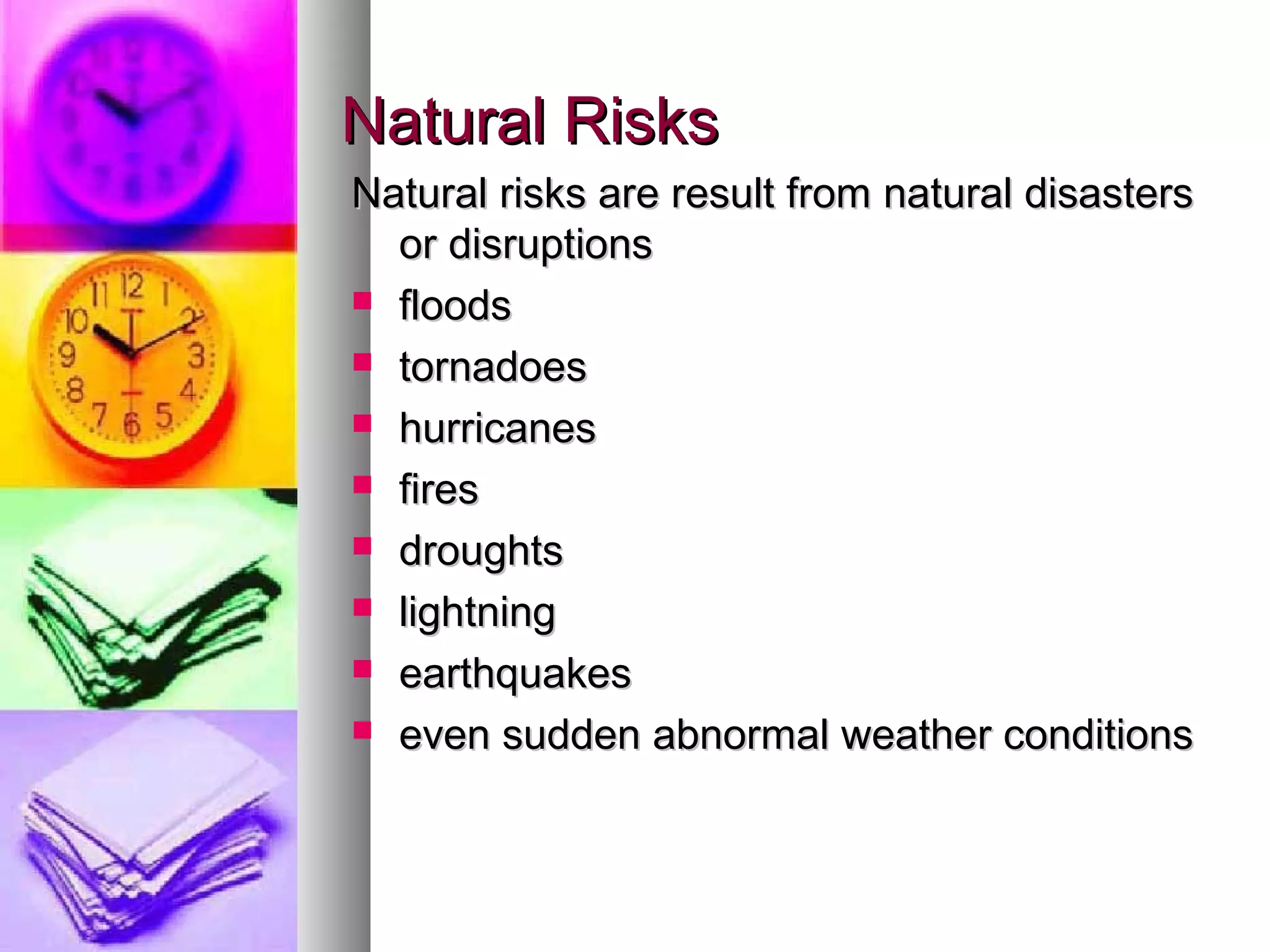 Natural Risks

Natural risks are result from natural disasters or disruptions

- floods
- tornadoes
- hurricanes
- fires
- droughts
- lightning
- earthquakes
- even sudden abnormal weather conditions